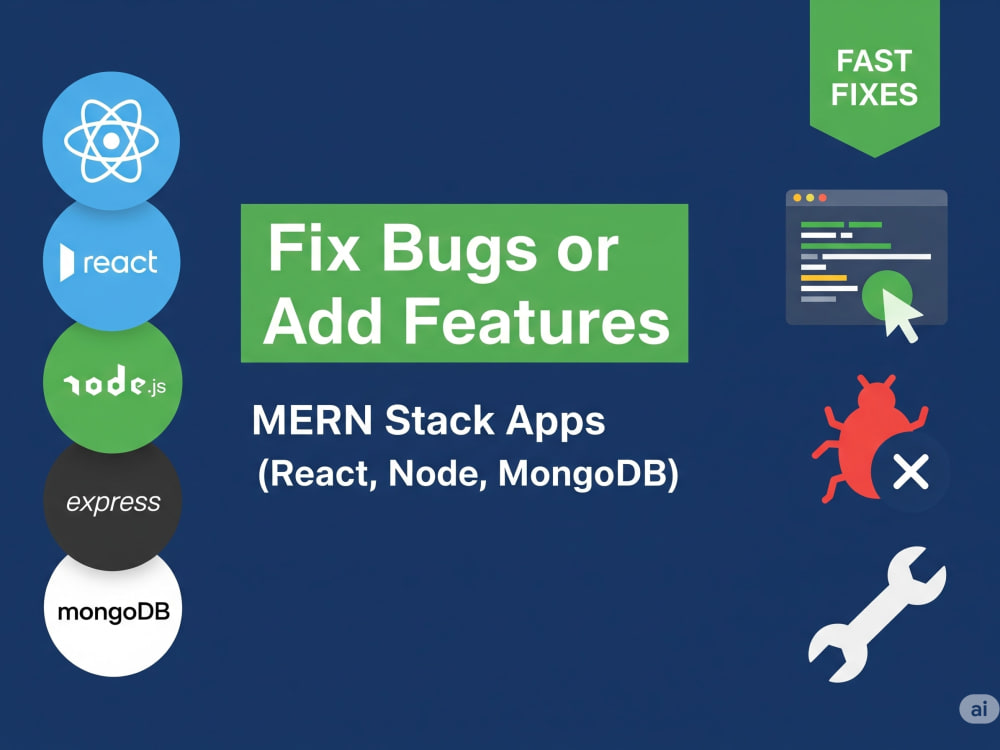 FAST FIXES

react

node.js

express

mongoDB

Fix Bugs or Add Features

MERN Stack Apps (React, Node, MongoDB)

ai